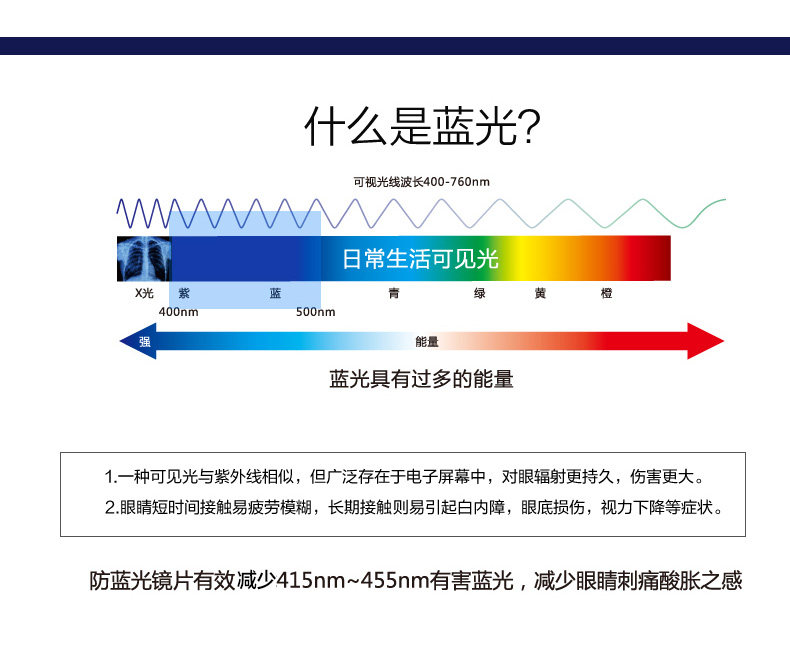 什么是蓝光?

可视光线波长400-760nm

日常生活可见光

X光　紫　蓝　青　绿　黄　橙

400nm　500nm

强　能量

蓝光具有过多的能量

1.一种可见光与紫外线相似，但广泛存在于电子屏幕中，对眼辐射更持久，伤害更大。
2.眼睛短时间接触易疲劳模糊，长期接触则易引起白内障，眼底损伤，视力下降等症状。

防蓝光镜片有效减少415nm~455nm有害蓝光，减少眼睛刺痛酸胀之感